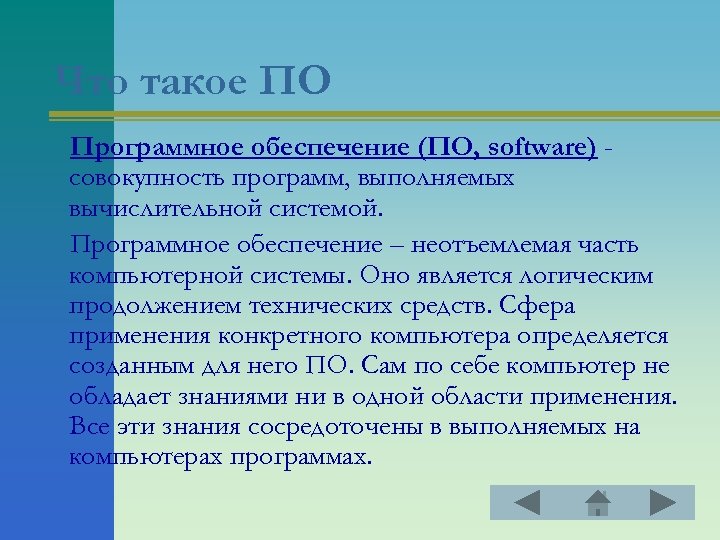 Что такое ПО

Программное обеспечение (ПО, software) - совокупность программ, выполняемых вычислительной системой.

Программное обеспечение – неотъемлемая часть компьютерной системы. Оно является логическим продолжением технических средств. Сфера применения конкретного компьютера определяется созданным для него ПО. Сам по себе компьютер не обладает знаниями ни в одной области применения. Все эти знания сосредоточены в выполняемых на компьютерах программах.